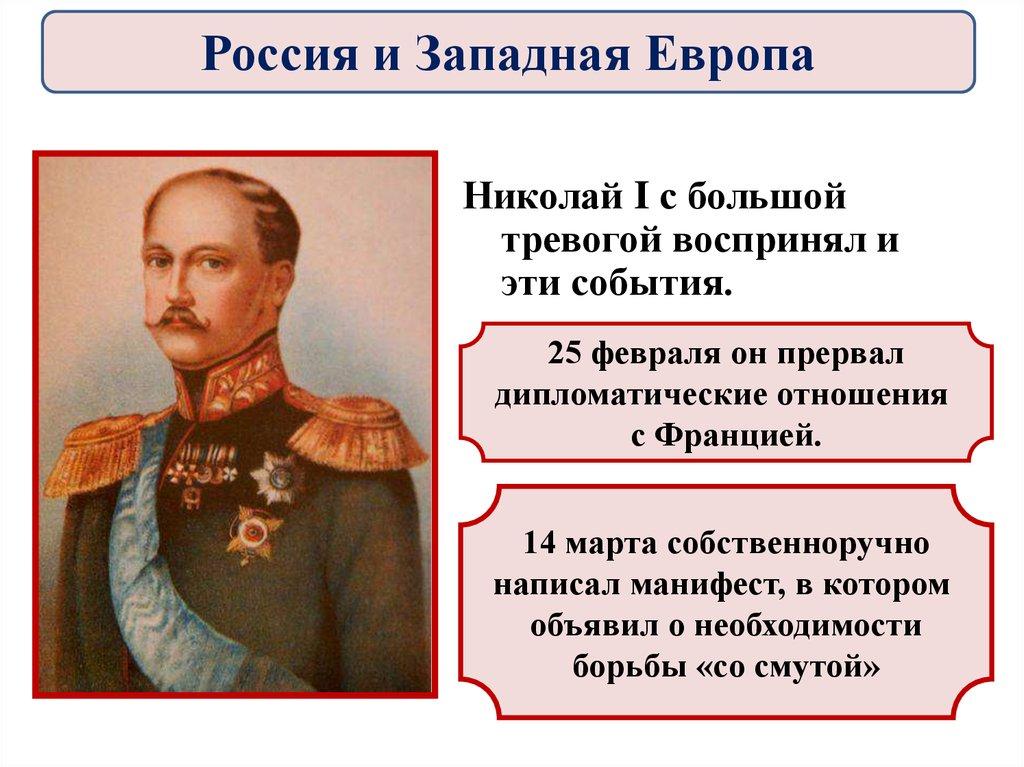 Россия и Западная Европа

Николай I с большой тревогой воспринял и эти события.

25 февраля он прервал дипломатические отношения с Францией.

14 марта собственноручно написал манифест, в котором объявил о необходимости борьбы «со смутой»